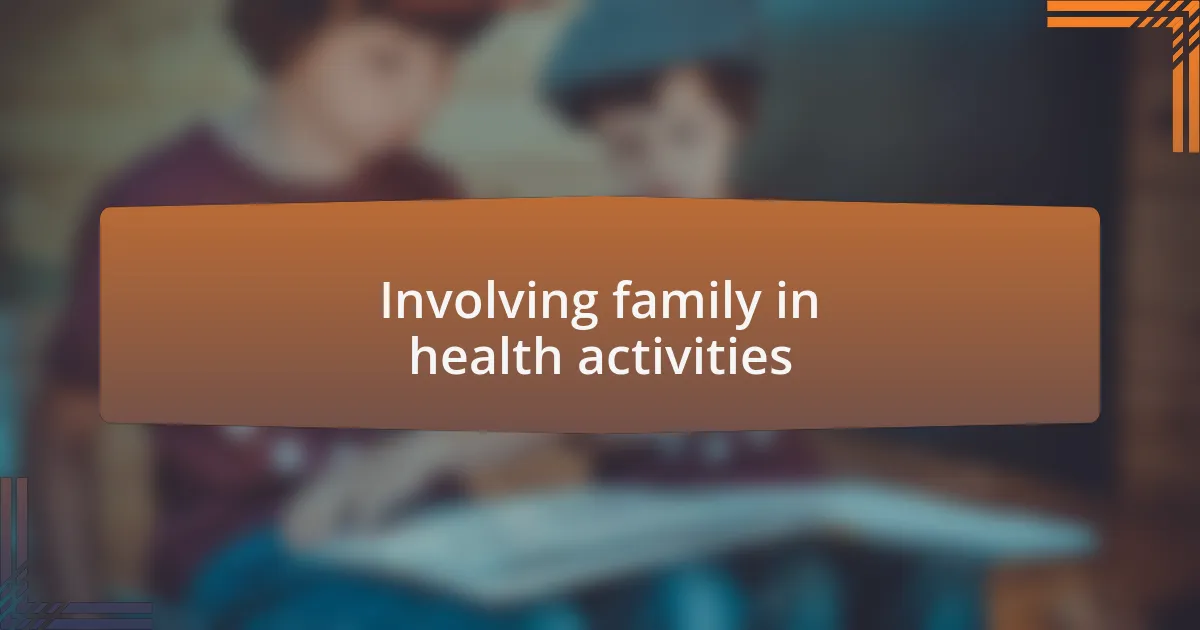 Involving family in health activities